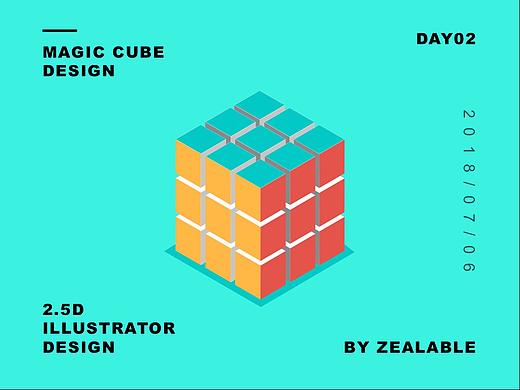 MAGIC CUBE
DESIGN

DAY02

2018/07/06

2.5D
ILLUSTRATOR
DESIGN

BY ZEALABLE